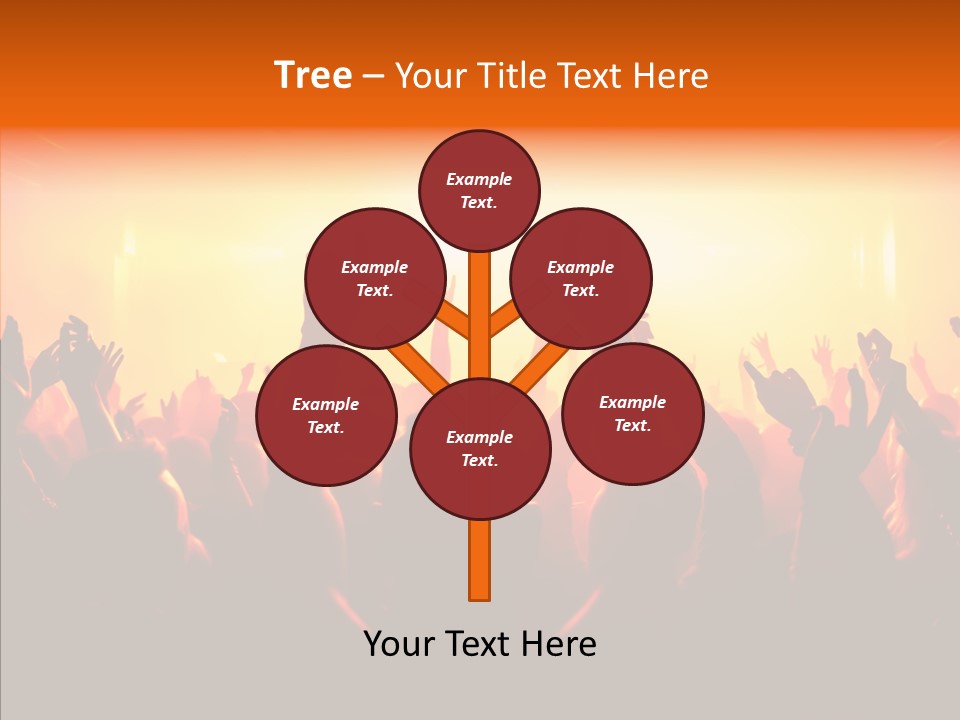 Tree – Your Title Text Here

Example Text.

Example Text.

Example Text.

Example Text.

Example Text.

Example Text.

Your Text Here